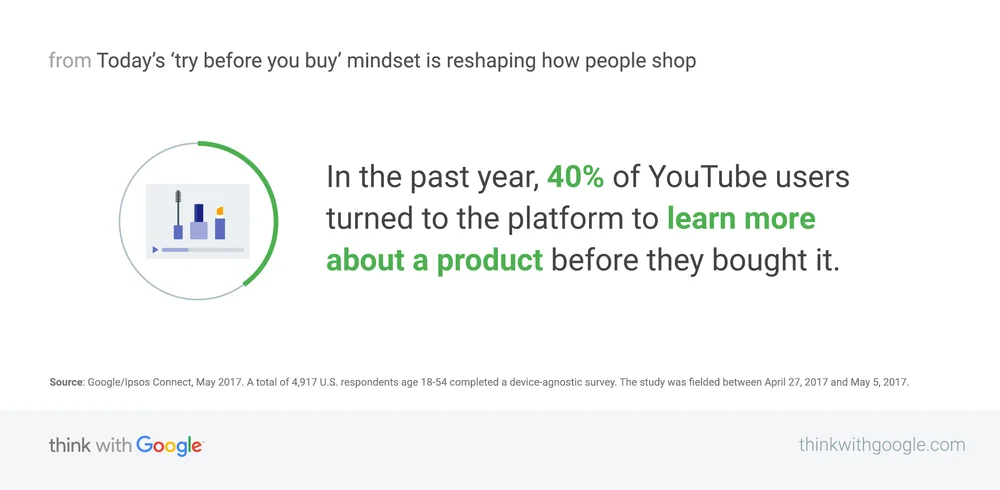 from Today's 'try before you buy' mindset is reshaping how people shop

In the past year, 40% of YouTube users turned to the platform to learn more about a product before they bought it.

Source: Google/Ipsos Connect, May 2017. A total of 4,917 U.S. respondents age 18-54 completed a device-agnostic survey. The study was fielded between April 27, 2017 and May 5, 2017.

think with Google

thinkwithgoogle.com